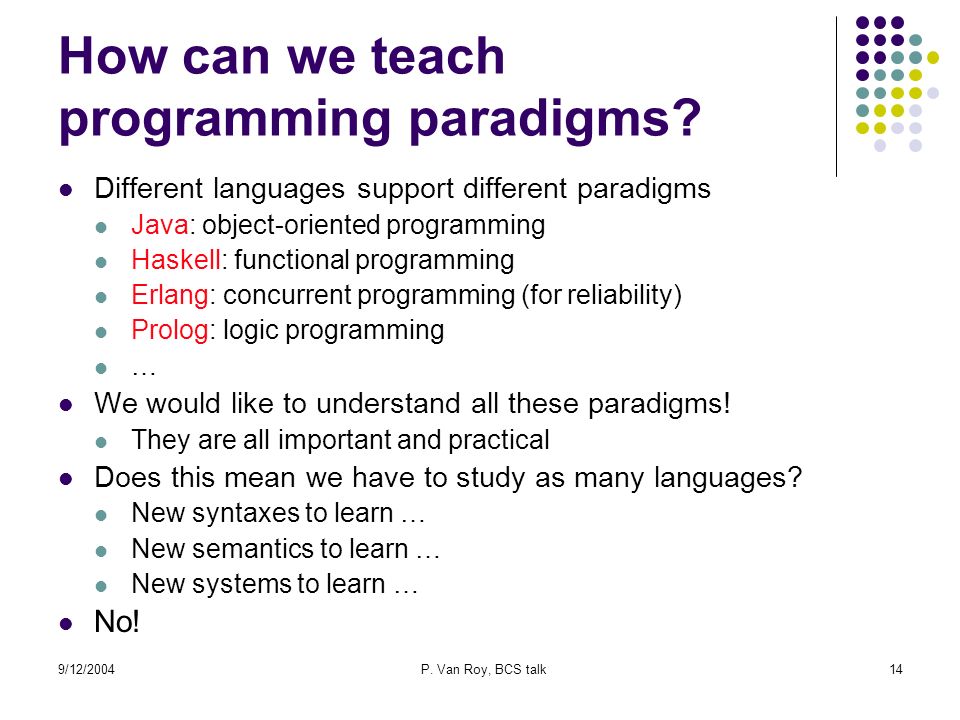 How can we teach programming paradigms?

- Different languages support different paradigms
  - Java: object-oriented programming
  - Haskell: functional programming
  - Erlang: concurrent programming (for reliability)
  - Prolog: logic programming
  - …
- We would like to understand all these paradigms!
  - They are all important and practical
- Does this mean we have to study as many languages?
  - New syntaxes to learn …
  - New semantics to learn …
  - New systems to learn …
- No!

9/12/2004

P. Van Roy, BCS talk

14